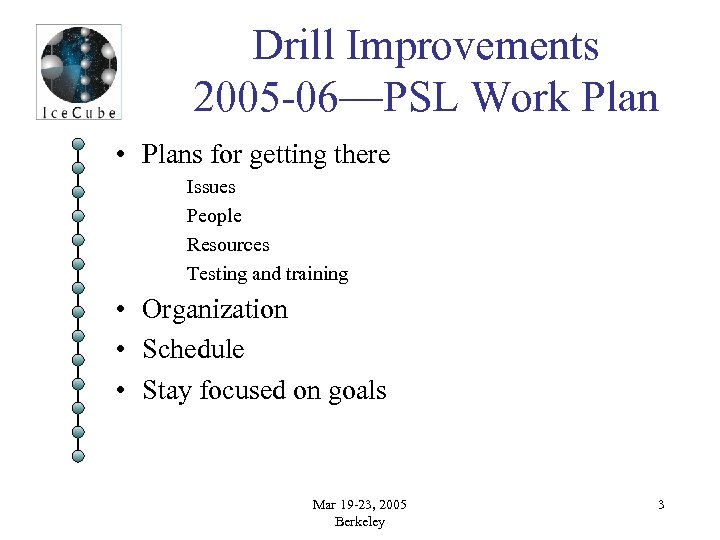 IceCube

Drill Improvements
2005-06—PSL Work Plan

• Plans for getting there
Issues
People
Resources
Testing and training
• Organization
• Schedule
• Stay focused on goals

Mar 19-23, 2005
Berkeley

3